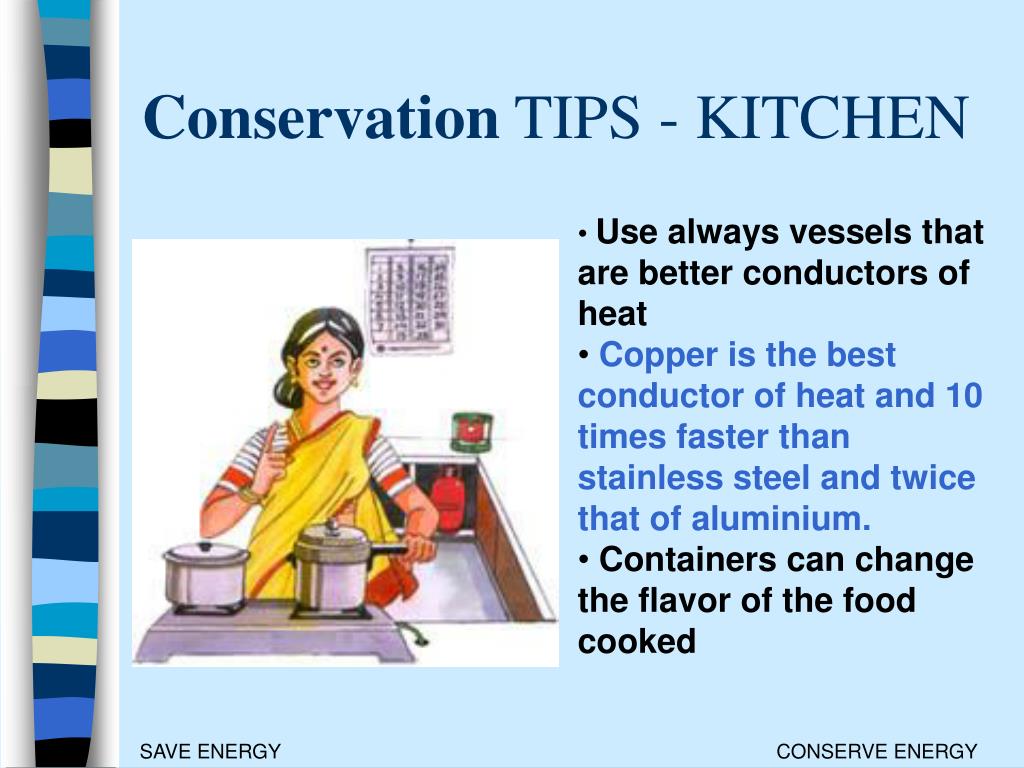 Conservation TIPS - KITCHEN

• Use always vessels that are better conductors of heat
• Copper is the best conductor of heat and 10 times faster than stainless steel and twice that of aluminium.
• Containers can change the flavor of the food cooked

SAVE ENERGY

CONSERVE ENERGY